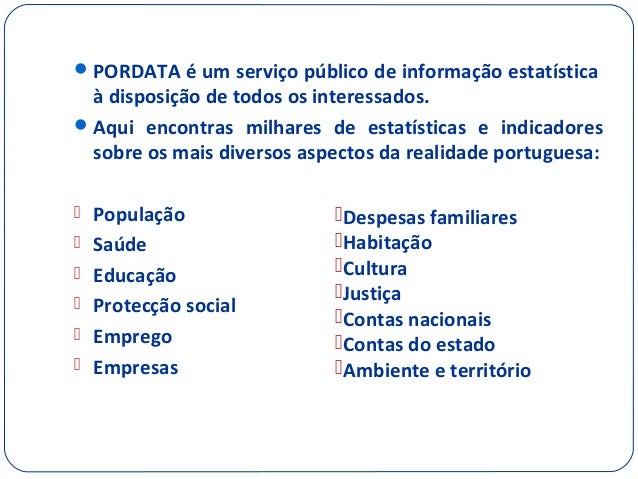 PORDATA é um serviço público de informação estatística à disposição de todos os interessados.

Aqui encontras milhares de estatísticas e indicadores sobre os mais diversos aspectos da realidade portuguesa:

População
Saúde
Educação
Protecção social
Emprego
Empresas

Despesas familiares
Habitação
Cultura
Justiça
Contas nacionais
Contas do estado
Ambiente e território